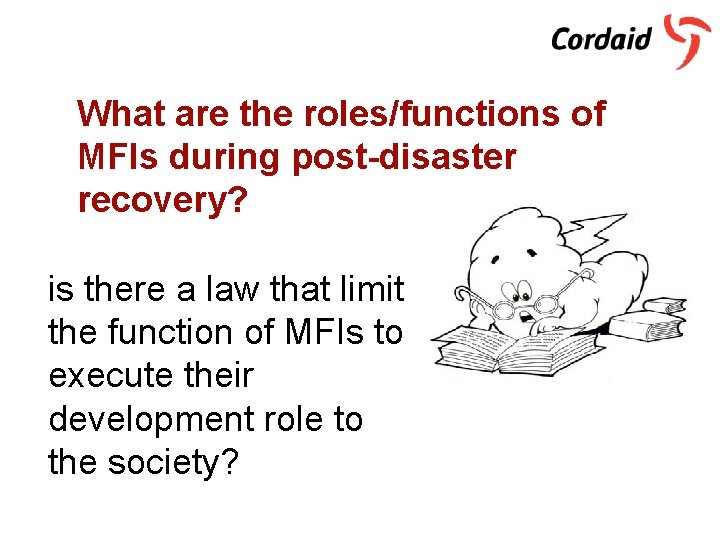 Cordaid

What are the roles/functions of MFIs during post-disaster recovery?

is there a law that limit the function of MFIs to execute their development role to the society?